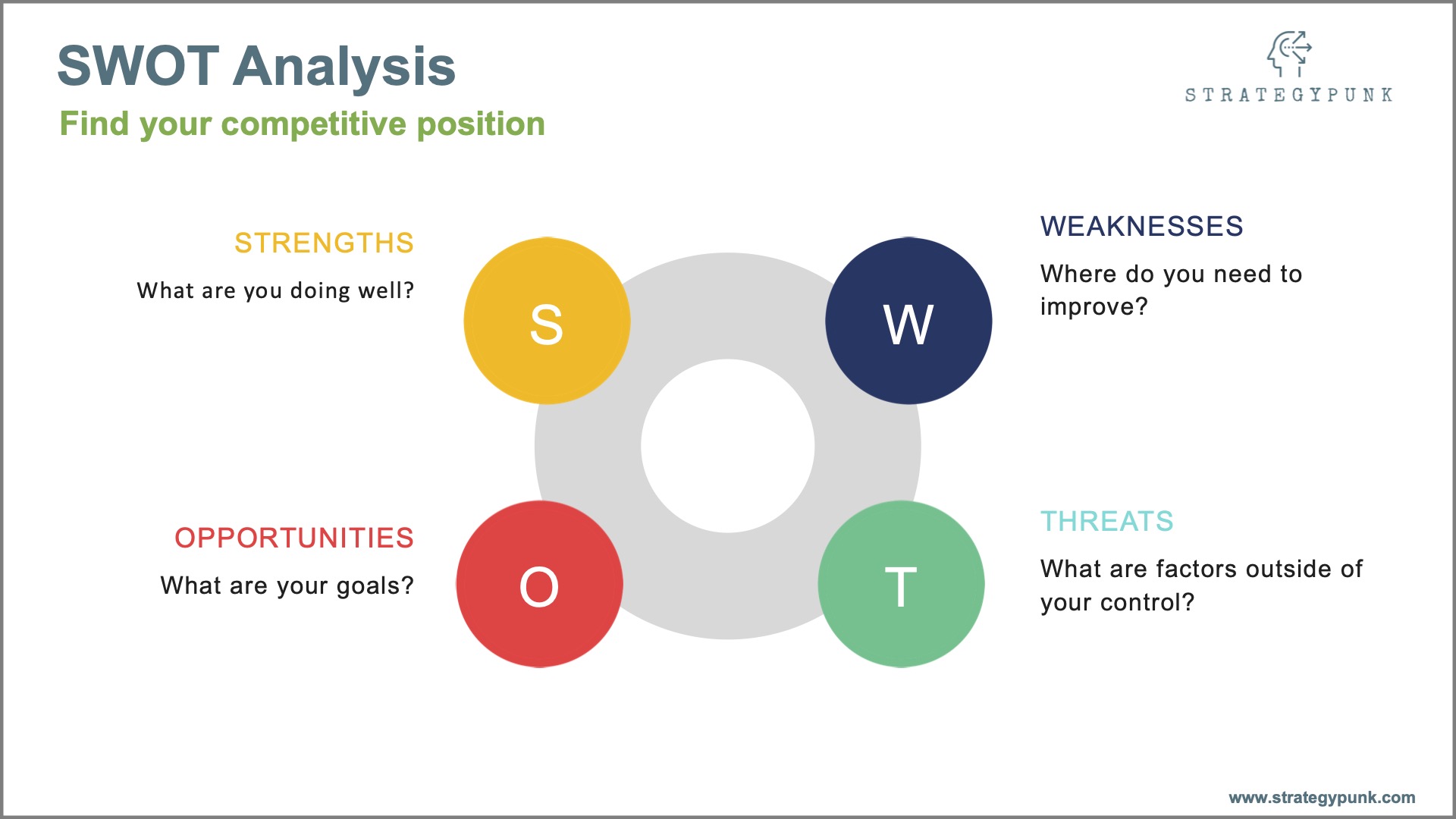 SWOT Analysis

Find your competitive position

STRATEGYPUNK

STRENGTHS

What are you doing well?

S

W

WEAKNESSES

Where do you need to improve?

OPPORTUNITIES

What are your goals?

O

T

THREATS

What are factors outside of your control?

www.strategypunk.com